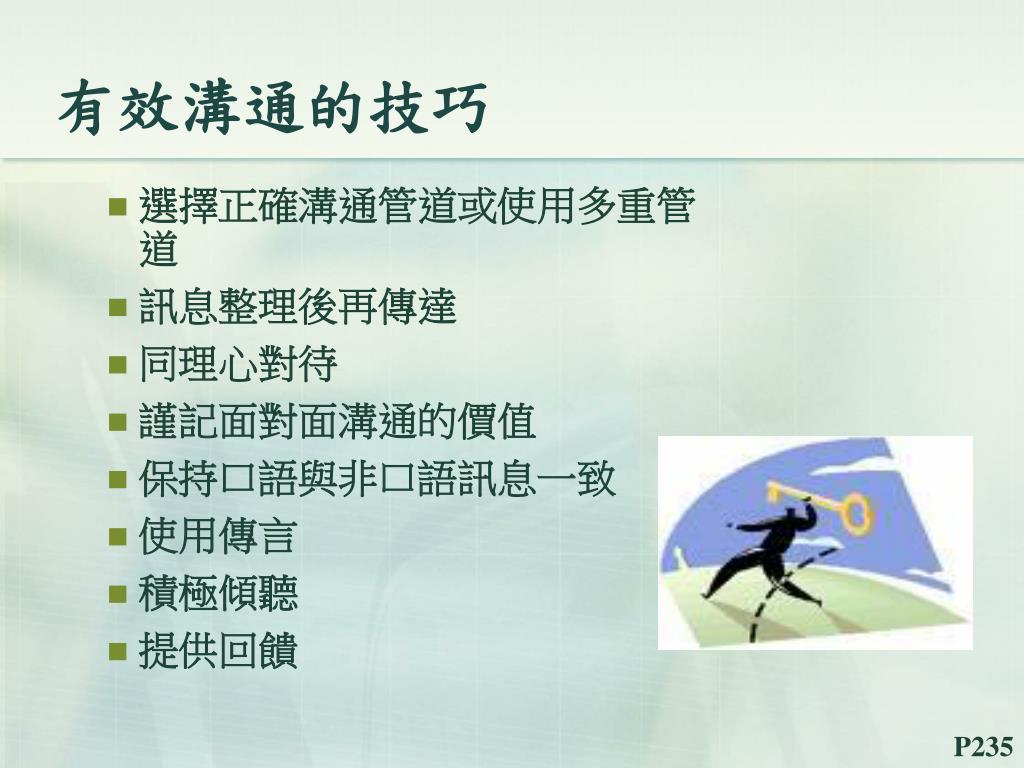 有效溝通的技巧

- 選擇正確溝通管道或使用多重管道
- 訊息整理後再傳達
- 同理心對待
- 謹記面對面溝通的價值
- 保持口語與非口語訊息一致
- 使用傳言
- 積極傾聽
- 提供回饋

P235